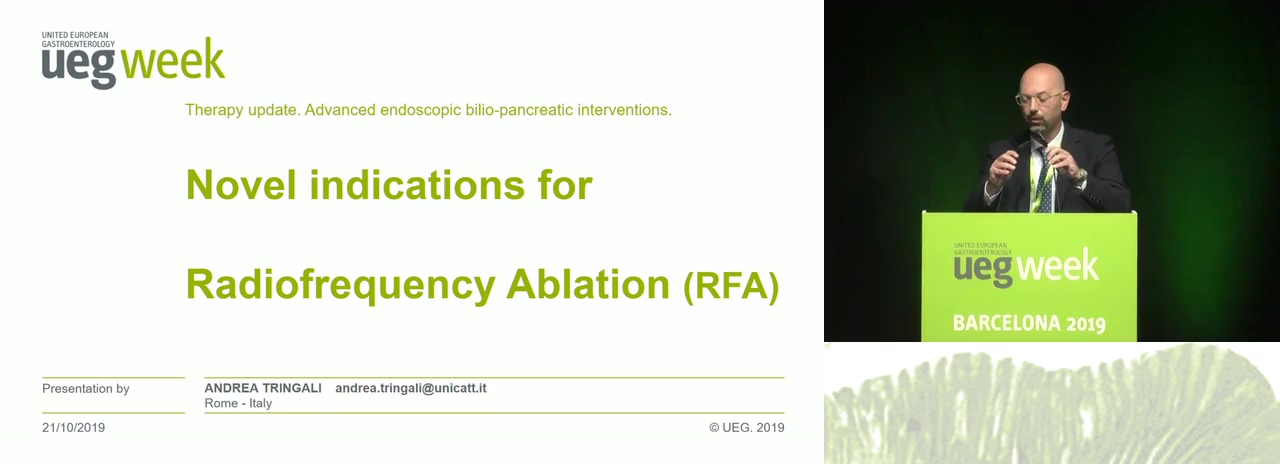 UNITED EUROPEAN GASTROENTEROLOGY
ueg week

Therapy update. Advanced endoscopic bilio-pancreatic interventions.

Novel indications for

Radiofrequency Ablation (RFA)

Presentation by

ANDREA TRINGALI andrea.tringali@unicatt.it
Rome - Italy

21/10/2019

© UEG. 2019

UNITED EUROPEAN GASTROENTEROLOGY
ueg week
BARCELONA 2019